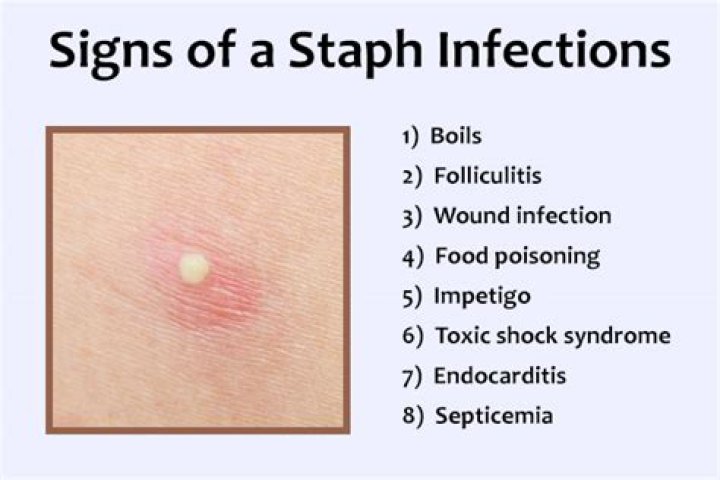 Signs of a Staph Infections

1) Boils
2) Folliculitis
3) Wound infection
4) Food poisoning
5) Impetigo
6) Toxic shock syndrome
7) Endocarditis
8) Septicemia